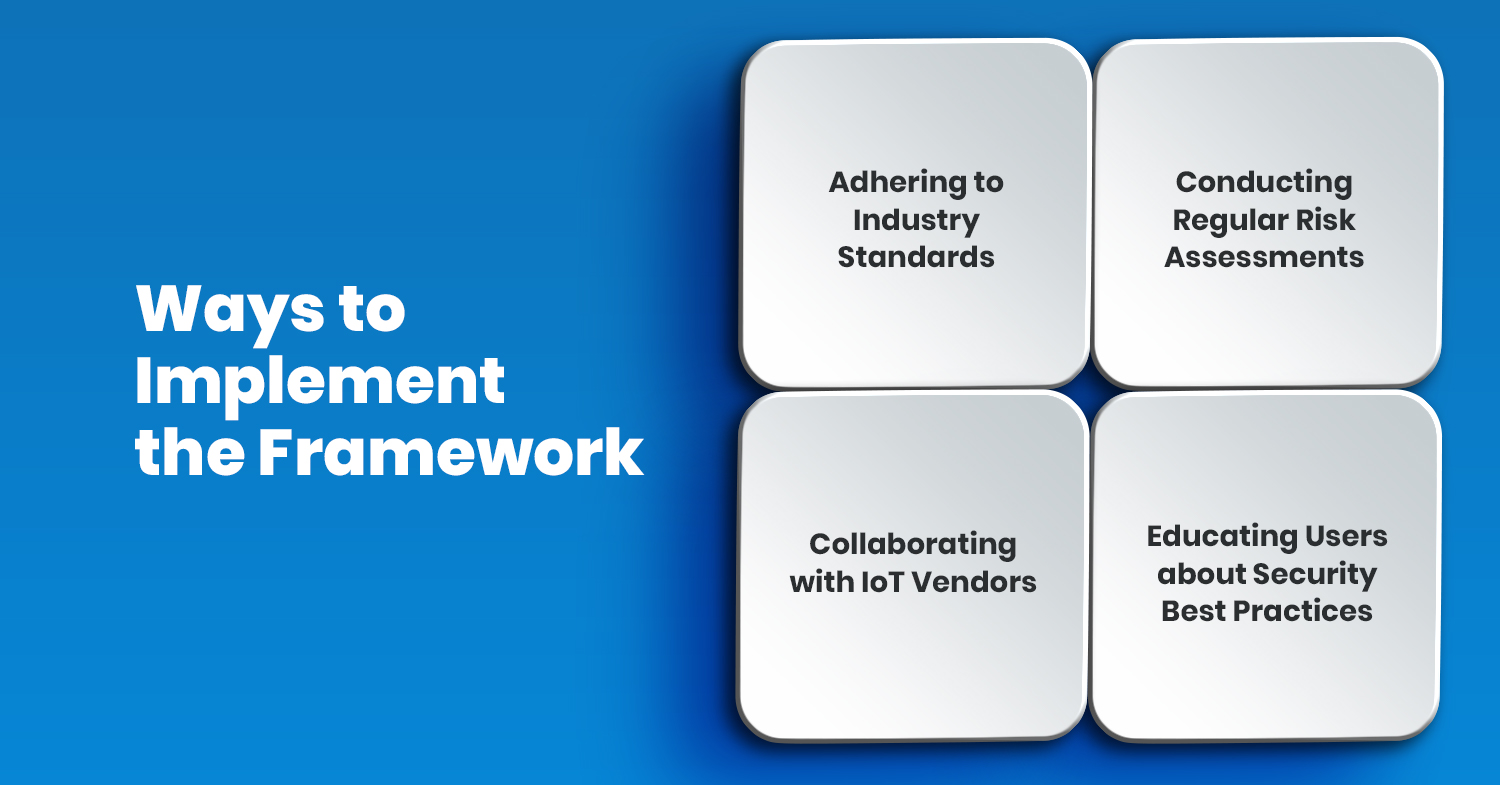 Ways to Implement the Framework

Adhering to Industry Standards

Conducting Regular Risk Assessments

Collaborating with IoT Vendors

Educating Users about Security Best Practices